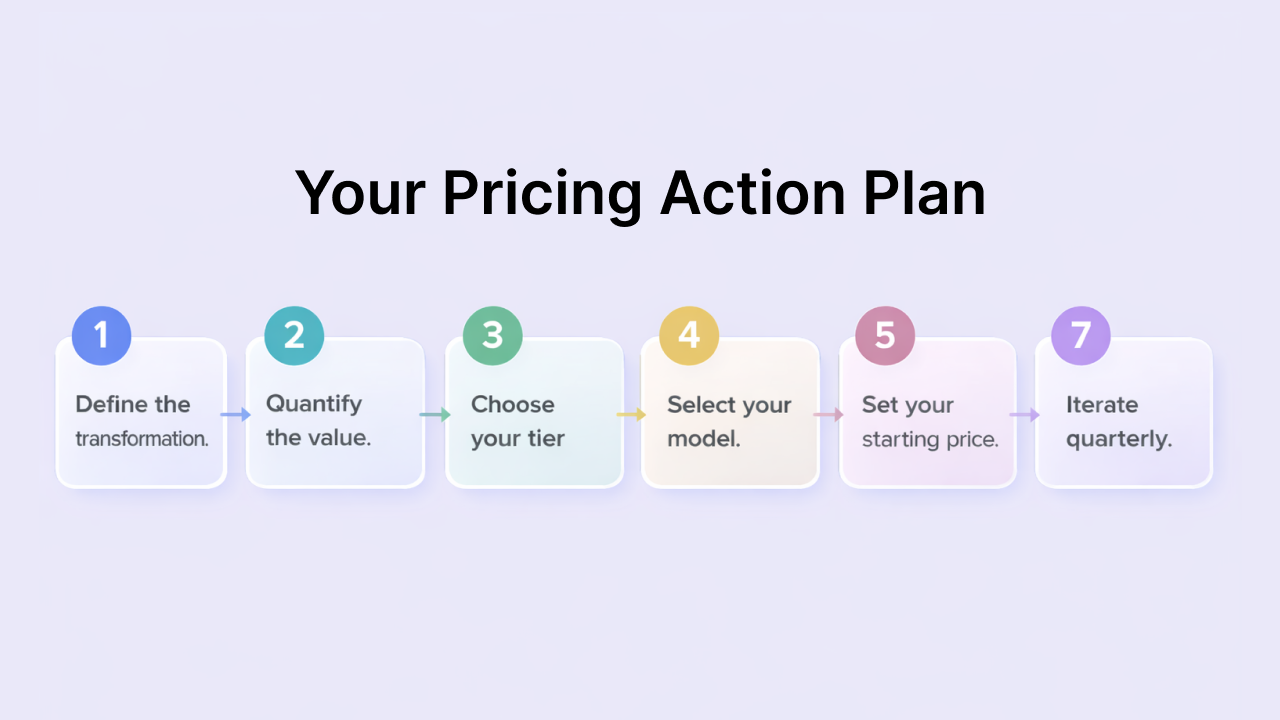 Your Pricing Action Plan

1
Define the transformation.

2
Quantify the value.

3
Choose your tier

4
Select your model.

5
Set your starting price.

7
Iterate quarterly.